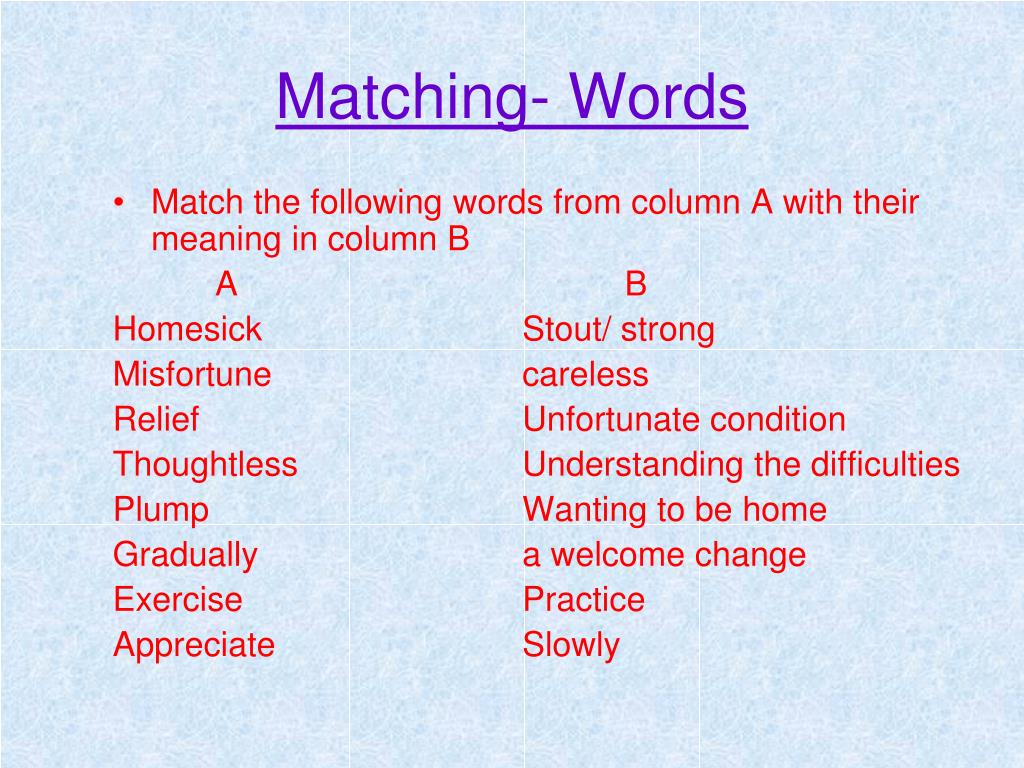 Matching- Words

• Match the following words from column A with their meaning in column B

| A | B |
|---|---|
| Homesick | Stout/ strong |
| Misfortune | careless |
| Relief | Unfortunate condition |
| Thoughtless | Understanding the difficulties |
| Plump | Wanting to be home |
| Gradually | a welcome change |
| Exercise | Practice |
| Appreciate | Slowly |